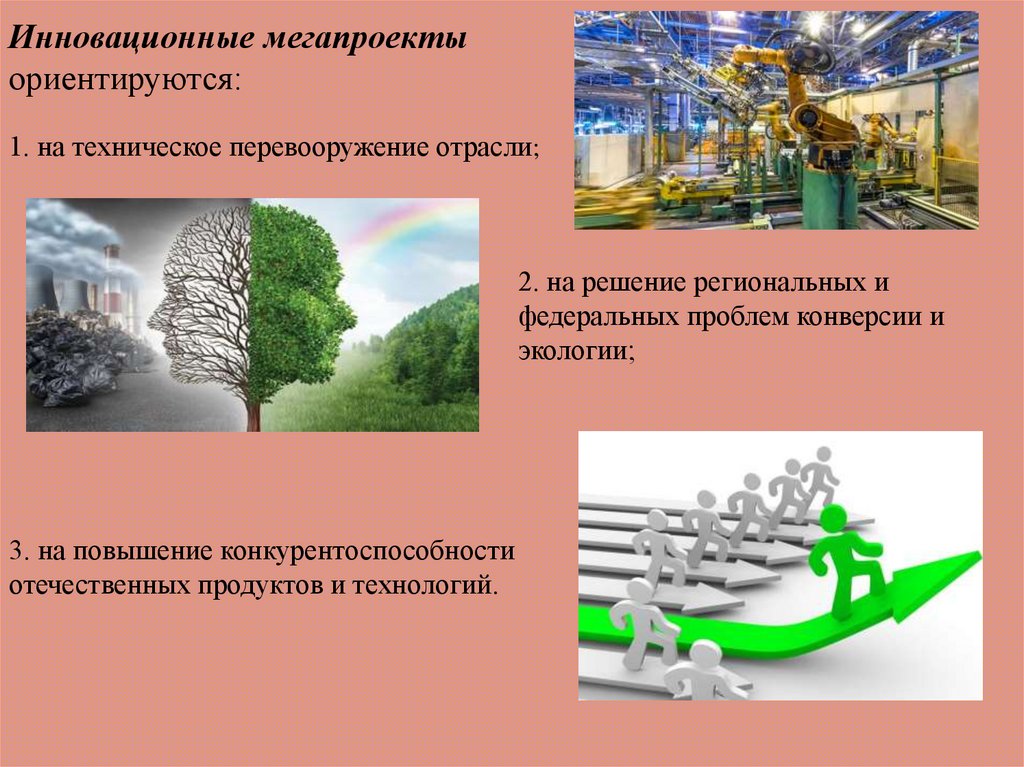 Инновационные мегапроекты ориентируются:

1. на техническое перевооружение отрасли;

2. на решение региональных и федеральных проблем конверсии и экологии;

3. на повышение конкурентоспособности отечественных продуктов и технологий.